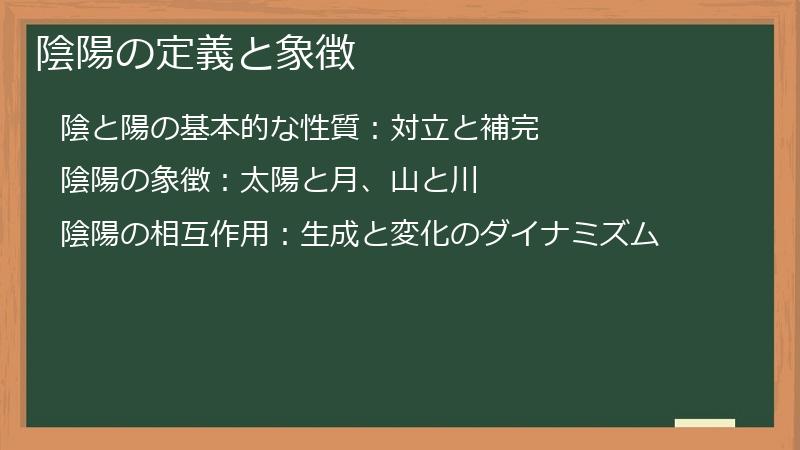 陰陽の定義と象徴

陰と陽の基本的な性質：対立と補完

陰陽の象徴：太陽と月、山と川

陰陽の相互作用：生成と変化のダイナミズム